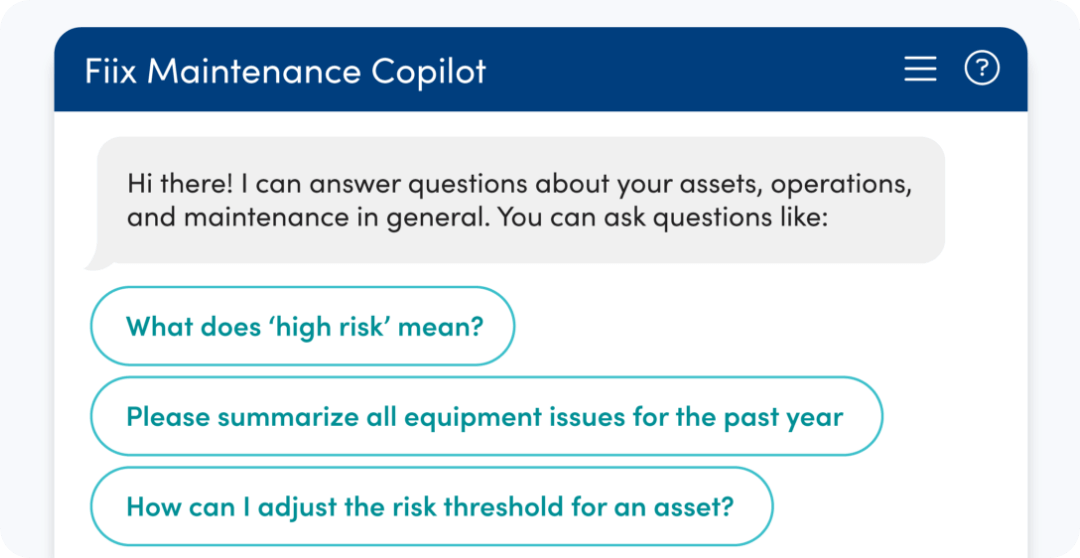 Fiix Maintenance Copilot

Hi there! I can answer questions about your assets, operations, and maintenance in general. You can ask questions like:

What does ‘high risk’ mean?

Please summarize all equipment issues for the past year

How can I adjust the risk threshold for an asset?